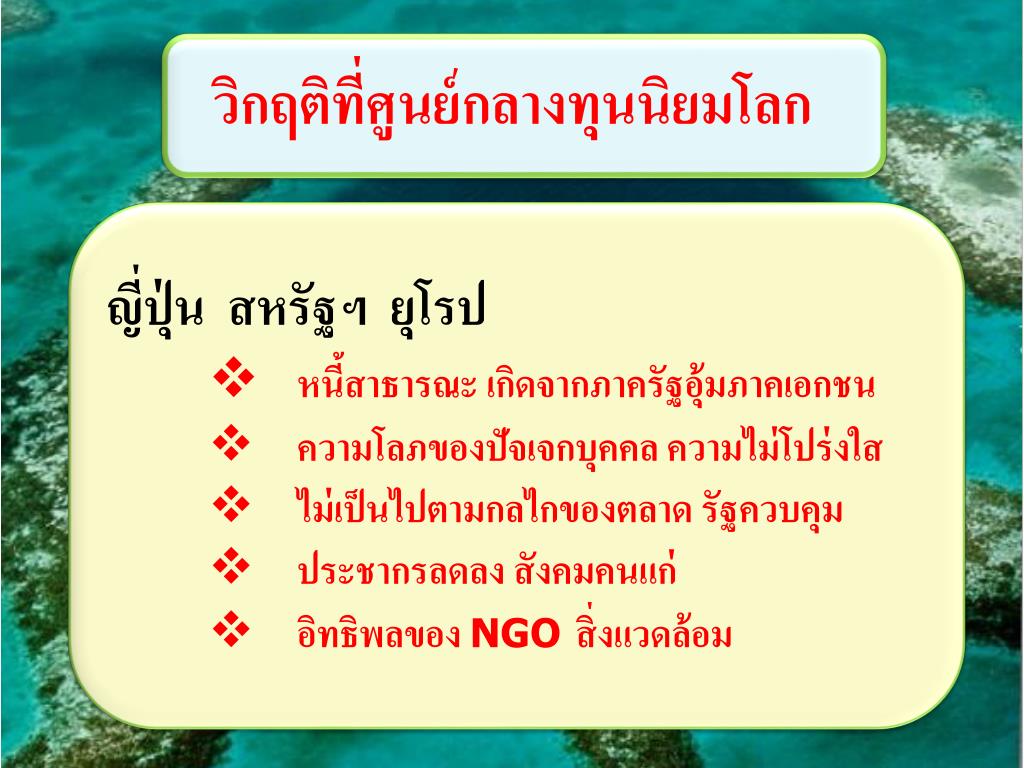 วิกฤติที่ศูนย์กลางทุนนิยมโลก

ญี่ปุ่น สหรัฐฯ ยุโรป

❖ หนี้สาธารณะ เกิดจากภาครัฐอุ้มภาคเอกชน

❖ ความโลภของปัจเจกบุคคล ความไม่โปร่งใส

❖ ไม่เป็นไปตามกลไกของตลาด รัฐควบคุม

❖ ประชากรลดลง สังคมคนแก่

❖ อิทธิพลของ NGO สิ่งแวดล้อม